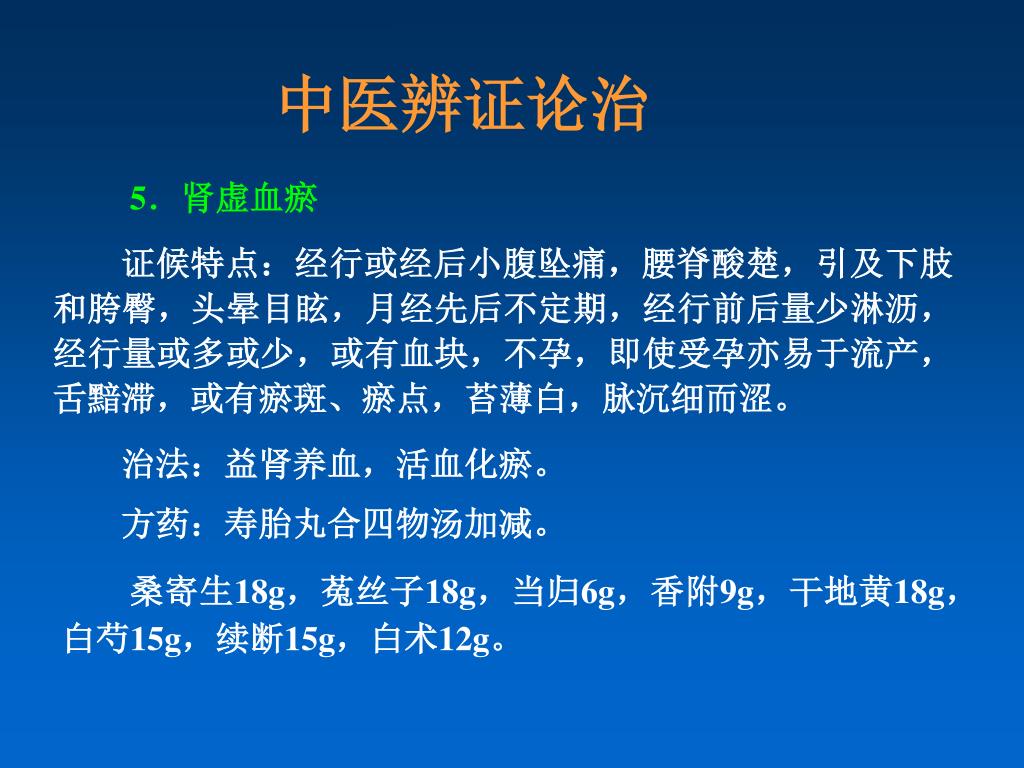 中医辨证论治

5．肾虚血瘀

证候特点：经行或经后小腹坠痛，腰脊酸楚，引及下肢和胯臀，头晕目眩，月经先后不定期，经行前后量少淋沥，经行量或多或少，或有血块，不孕，即使受孕亦易于流产，舌黯滞，或有瘀斑、瘀点，苔薄白，脉沉细而涩。

治法：益肾养血，活血化瘀。

方药：寿胎丸合四物汤加减。

桑寄生18g，菟丝子18g，当归6g，香附9g，干地黄18g，白芍15g，续断15g，白术12g。